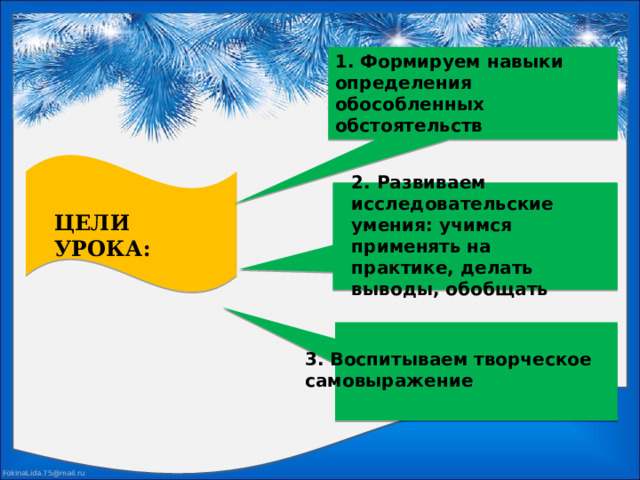 ЦЕЛИ УРОКА:

1. Формируем навыки определения обособленных обстоятельств

2. Развиваем исследовательские умения: учимся применять на практике, делать выводы, обобщать

3. Воспитываем творческое самовыражение

FokinaLida.75@mail.ru